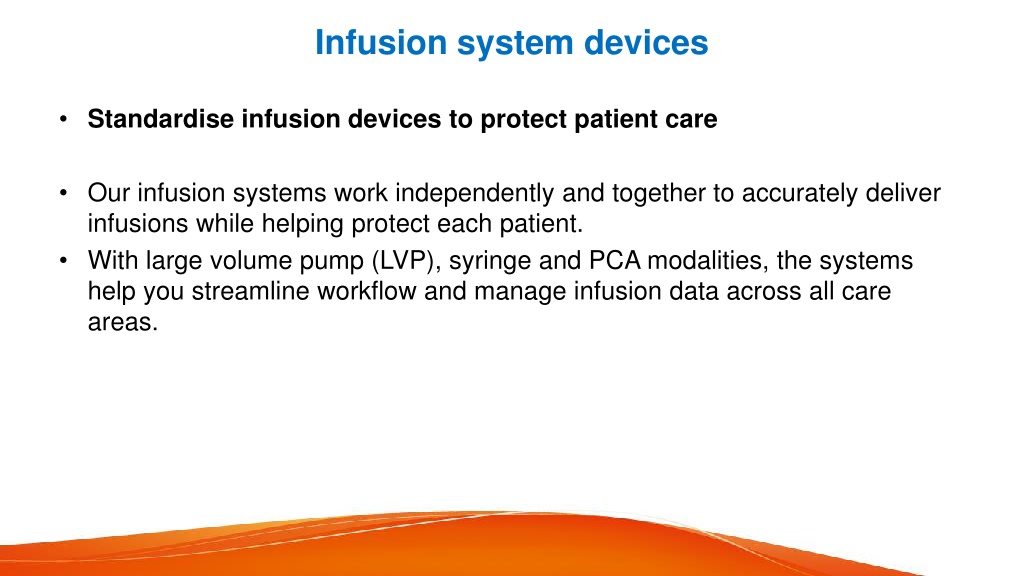 Infusion system devices

• Standardise infusion devices to protect patient care

• Our infusion systems work independently and together to accurately deliver infusions while helping protect each patient.
• With large volume pump (LVP), syringe and PCA modalities, the systems help you streamline workflow and manage infusion data across all care areas.